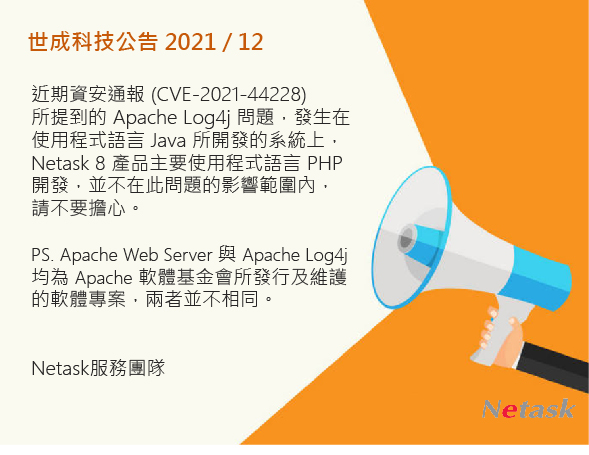 世成科技公告 2021 / 12

近期資安通報 (CVE-2021-44228) 所提到的 Apache Log4j 問題，發生在使用程式語言 Java 所開發的系統上，Netask 8 產品主要使用程式語言 PHP 開發，並不在此問題的影響範圍內，請不要擔心。

PS. Apache Web Server 與 Apache Log4j 均為 Apache 軟體基金會所發行及維護的軟體專案，兩者並不相同。

Netask服務團隊

Netask